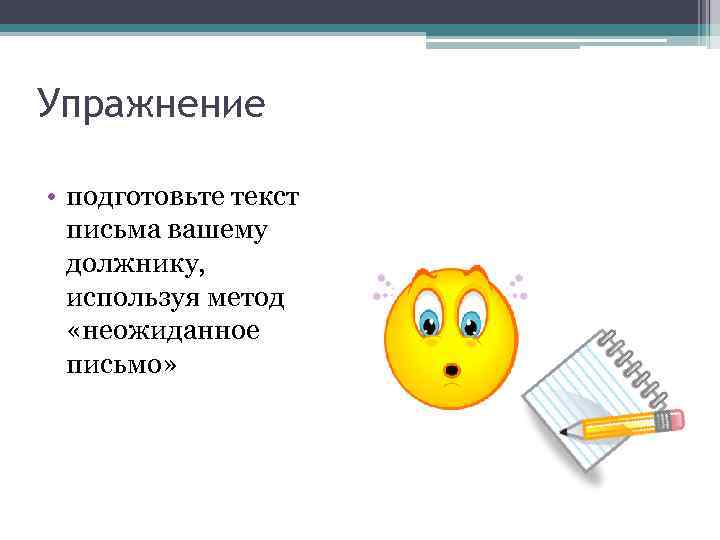 Упражнение

• подготовьте текст письма вашему должнику, используя метод «неожиданное письмо»